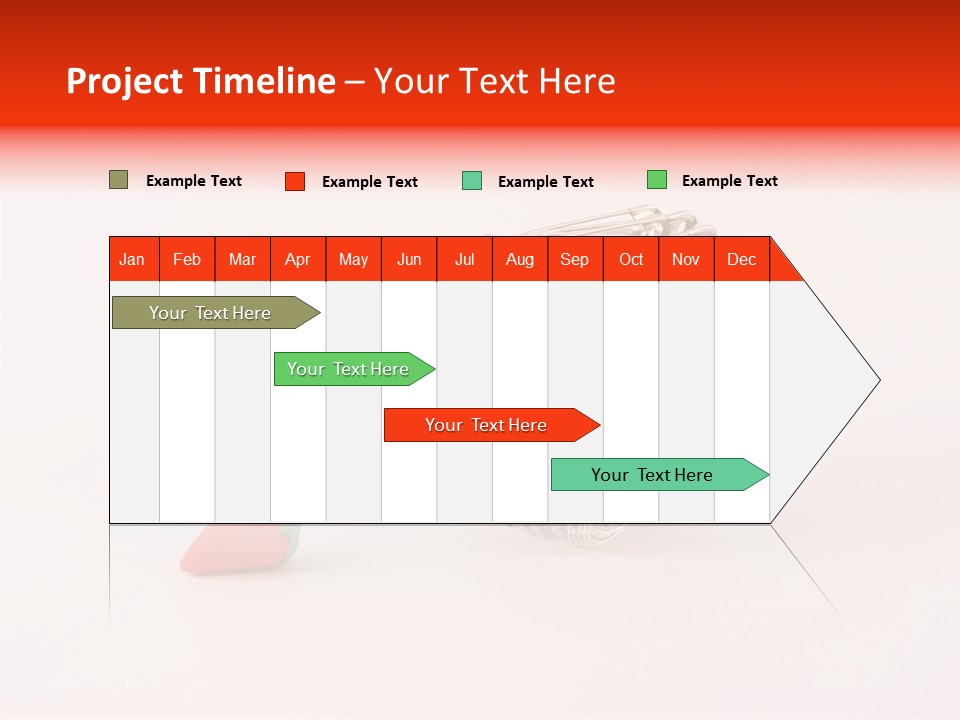 Project Timeline – Your Text Here

Example Text Example Text Example Text Example Text

Jan Feb Mar Apr May Jun Jul Aug Sep Oct Nov Dec

Your Text Here

Your Text Here

Your Text Here

Your Text Here